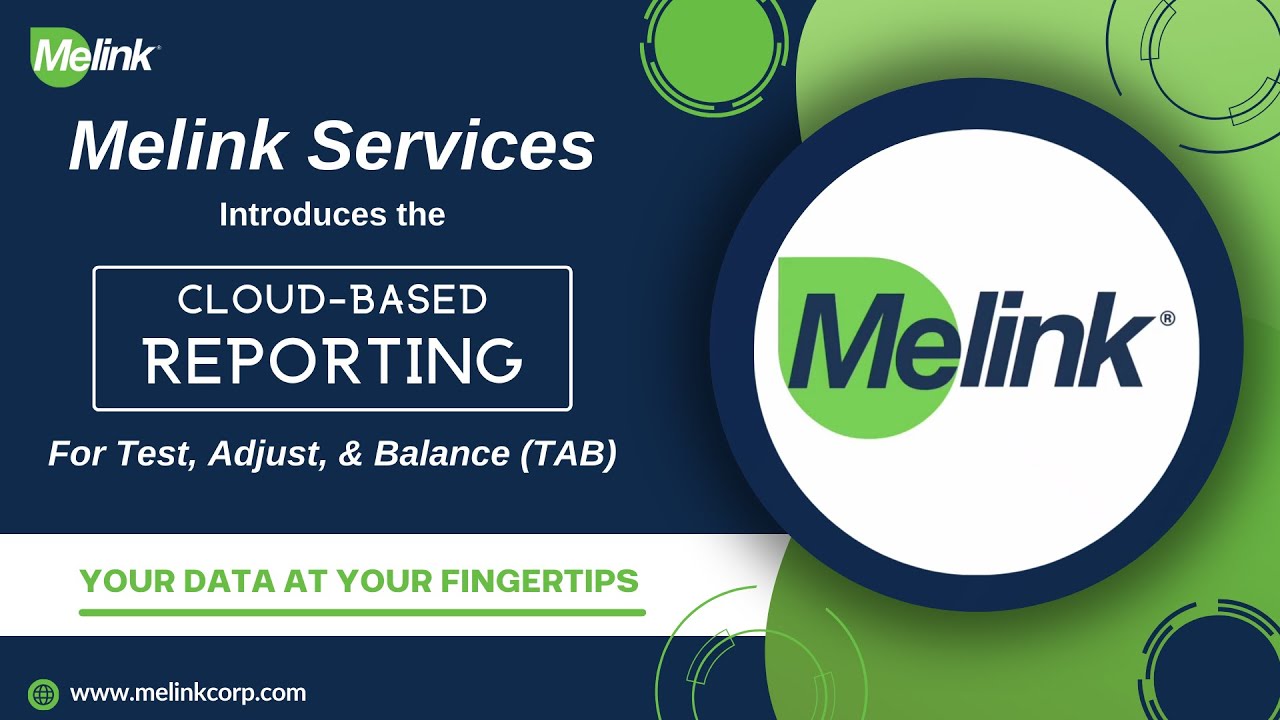 Melink®

Melink Services

Introduces the

CLOUD-BASED
REPORTING

For Test, Adjust, & Balance (TAB)

YOUR DATA AT YOUR FINGERTIPS

www.melinkcorp.com

Melink®